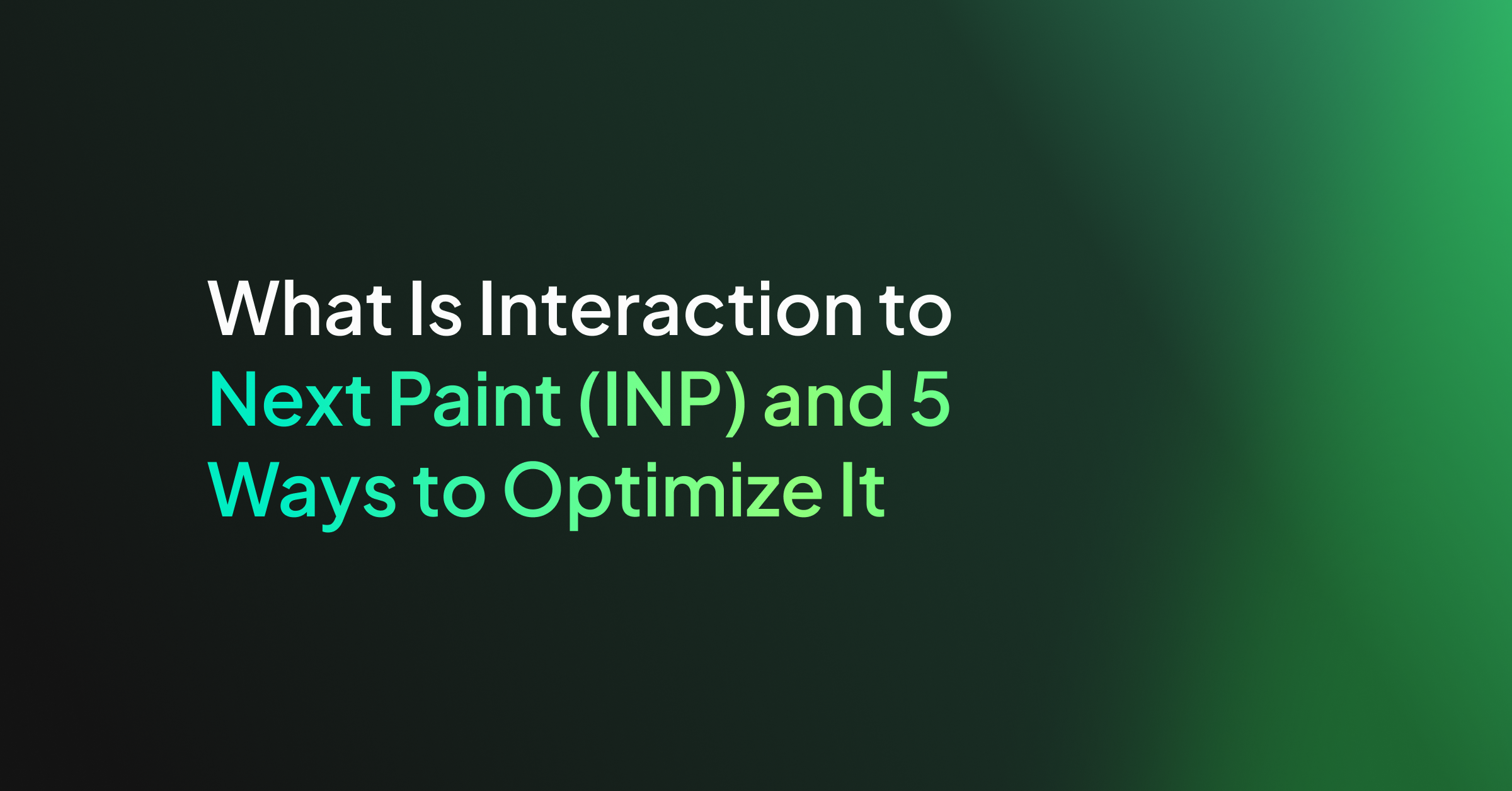 What Is Interaction to Next Paint (INP) and 5 Ways to Optimize It